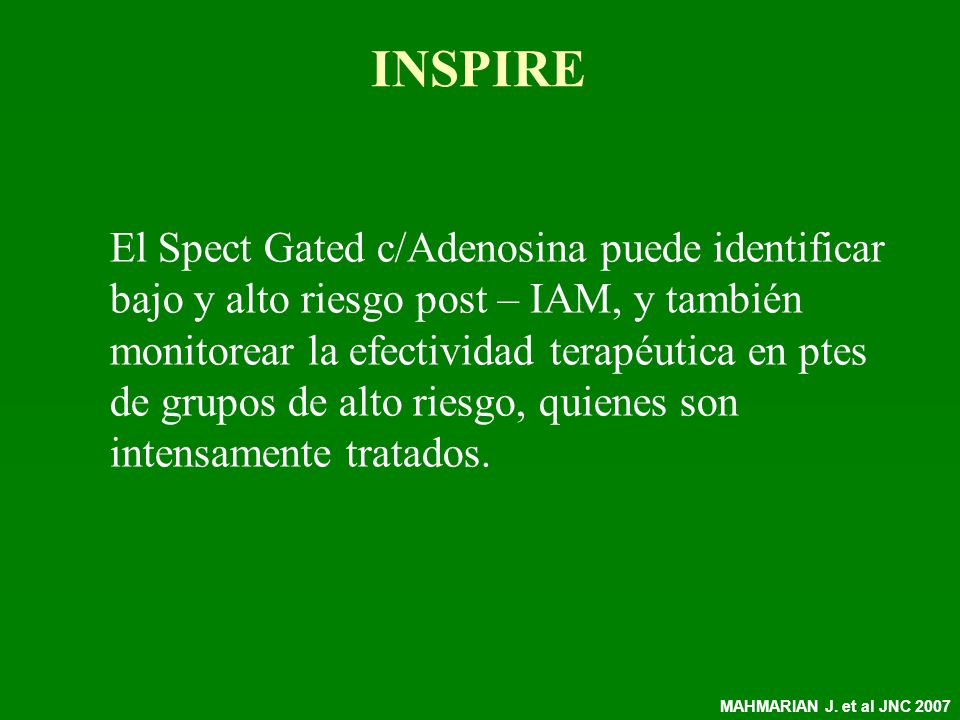 INSPIRE

El Spect Gated c/Adenosina puede identificar bajo y alto riesgo post – IAM, y también monitorear la efectividad terapéutica en ptes de grupos de alto riesgo, quienes son intensamente tratados.

MAHMARIAN J. et al JNC 2007